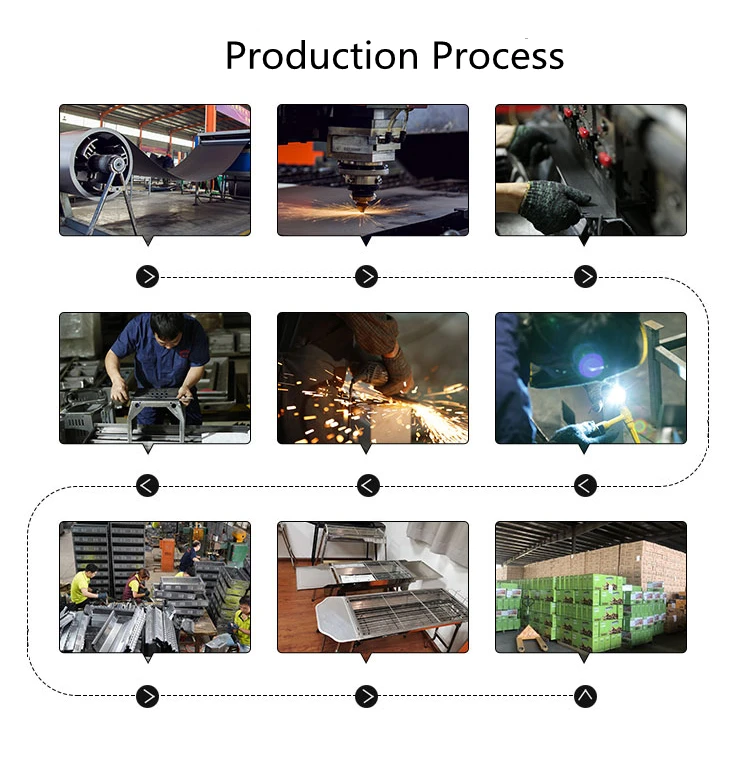 Production Process